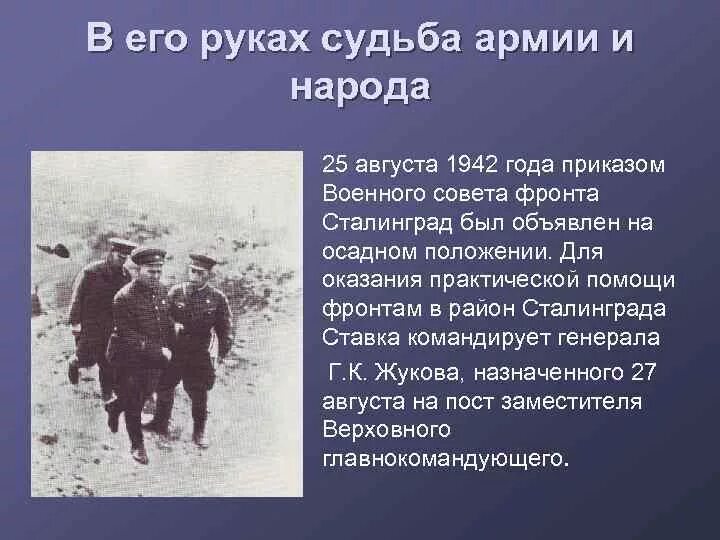 В его руках судьба армии и народа

25 августа 1942 года приказом Военного совета фронта Сталинград был объявлен на осадном положении. Для оказания практической помощи фронтам в район Сталинграда Ставка командирует генерала

Г.К. Жукова, назначенного 27 августа на пост заместителя Верховного главнокомандующего.